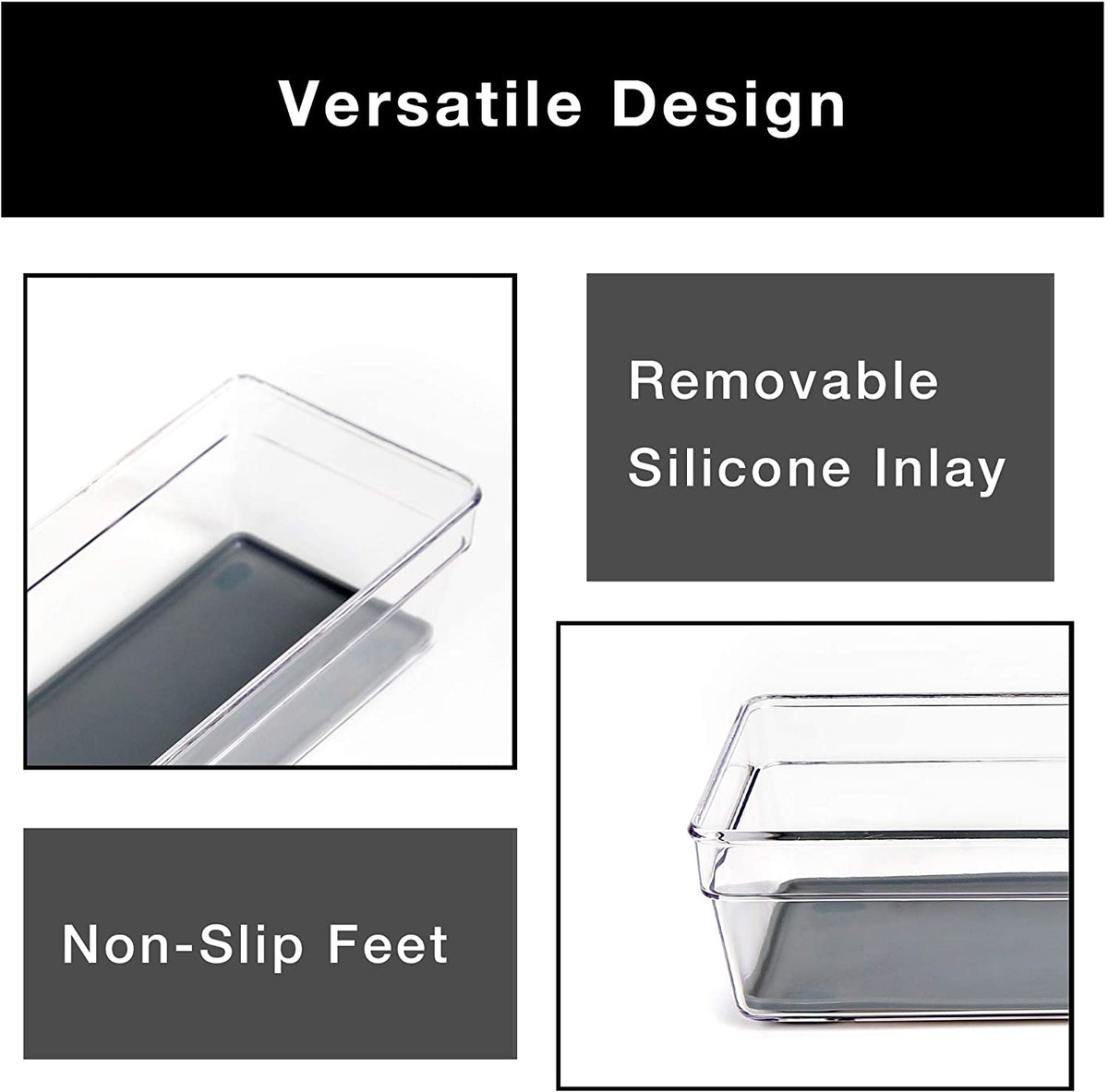 Versatile Design

Removable Silicone Inlay

Non-Slip Feet